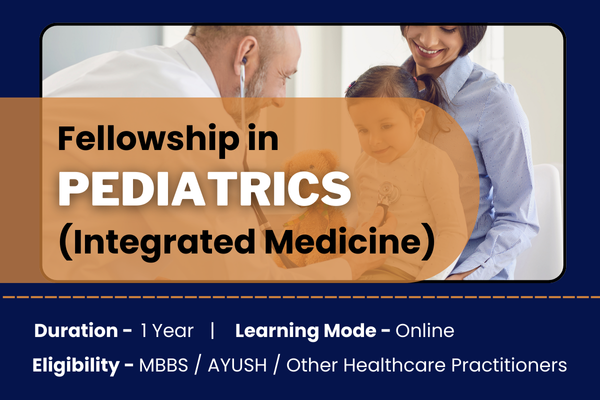 Fellowship in
PEDIATRICS
(Integrated Medicine)

Duration - 1 Year | Learning Mode - Online

Eligibility - MBBS / AYUSH / Other Healthcare Practitioners